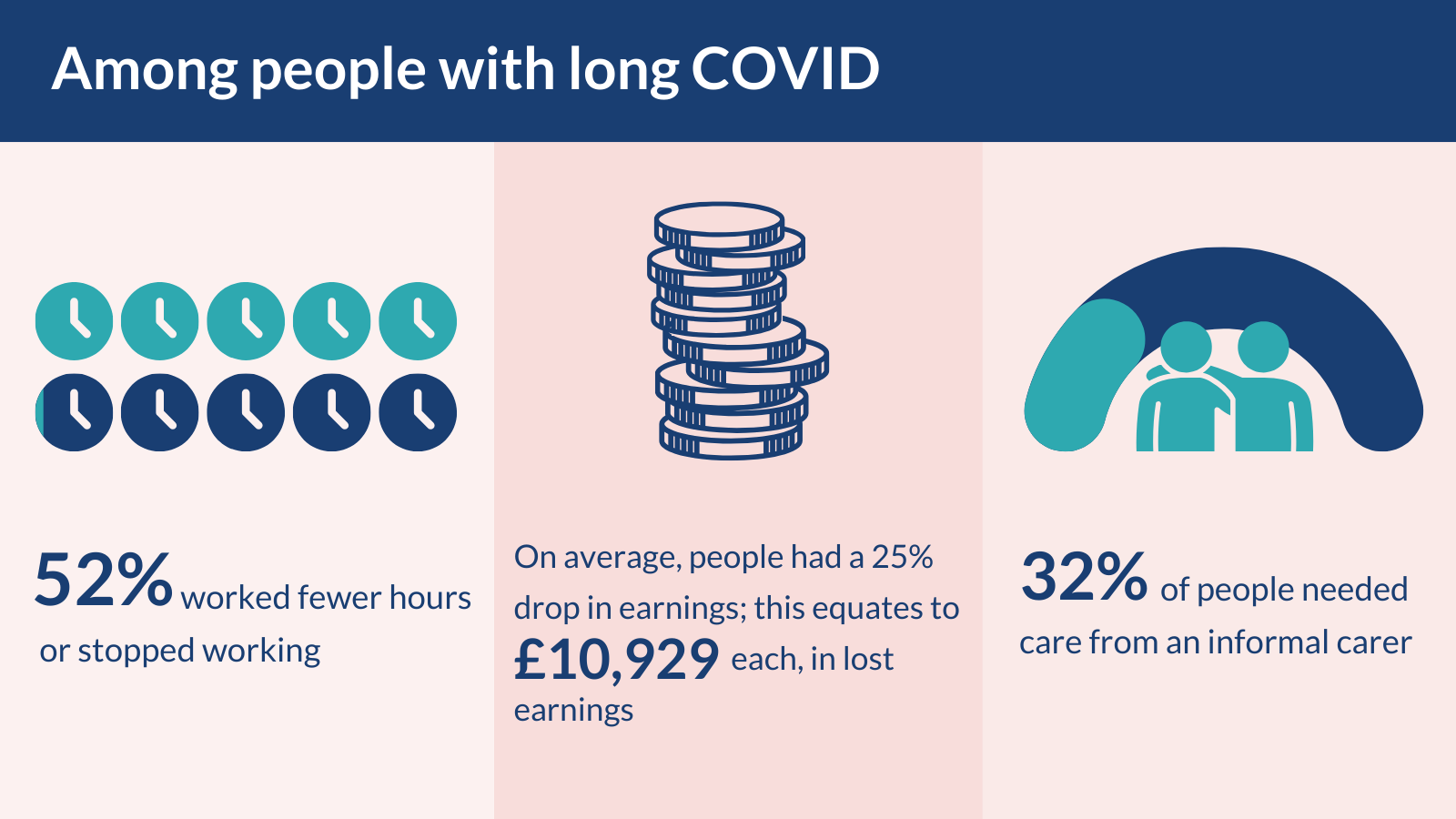 Among people with long COVID

52% worked fewer hours or stopped working

On average, people had a 25% drop in earnings; this equates to £10,929 each, in lost earnings

32% of people needed care from an informal carer